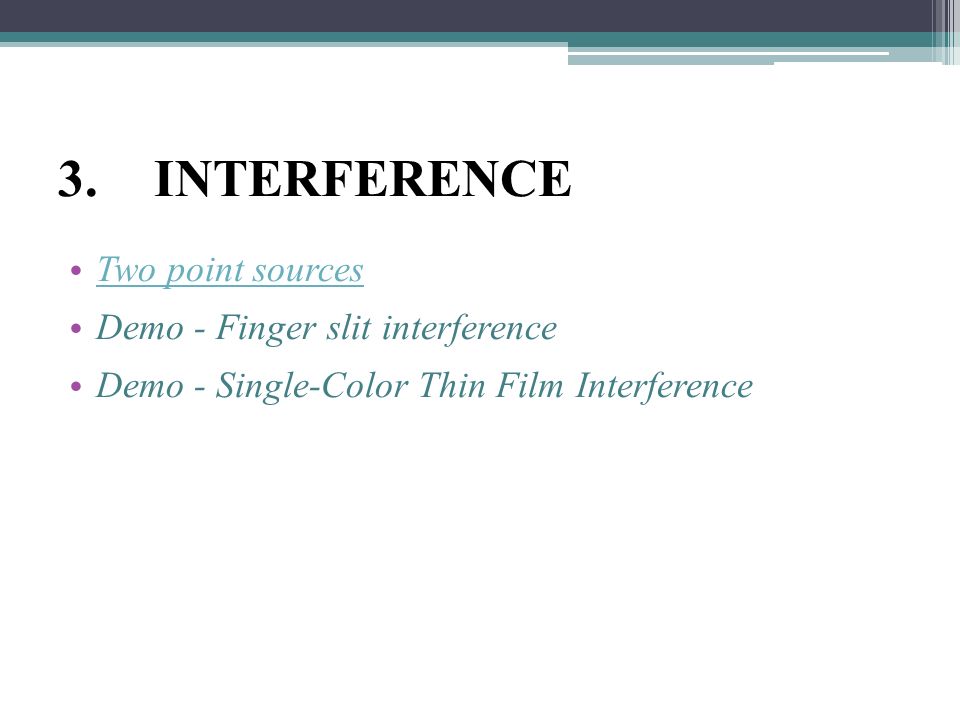 3. INTERFERENCE

• Two point sources
• Demo - Finger slit interference
• Demo - Single-Color Thin Film Interference